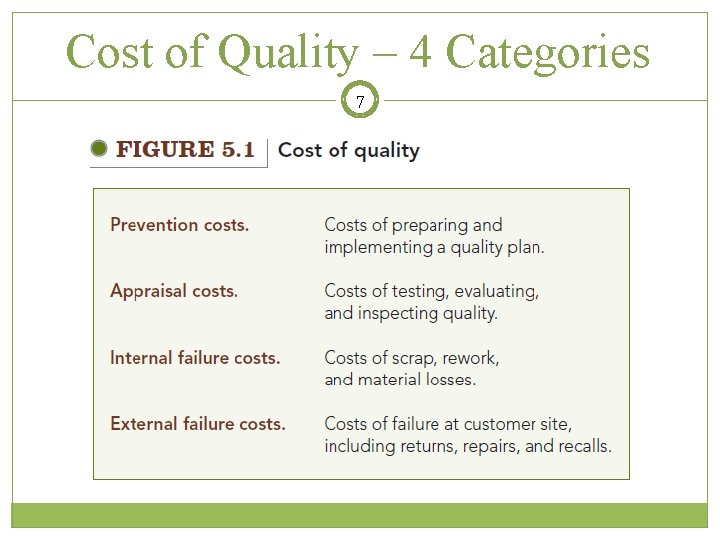 Cost of Quality – 4 Categories

7

FIGURE 5.1 Cost of quality

| | |
|---|---|
| Prevention costs. | Costs of preparing and implementing a quality plan. |
| Appraisal costs. | Costs of testing, evaluating, and inspecting quality. |
| Internal failure costs. | Costs of scrap, rework, and material losses. |
| External failure costs. | Costs of failure at customer site, including returns, repairs, and recalls. |